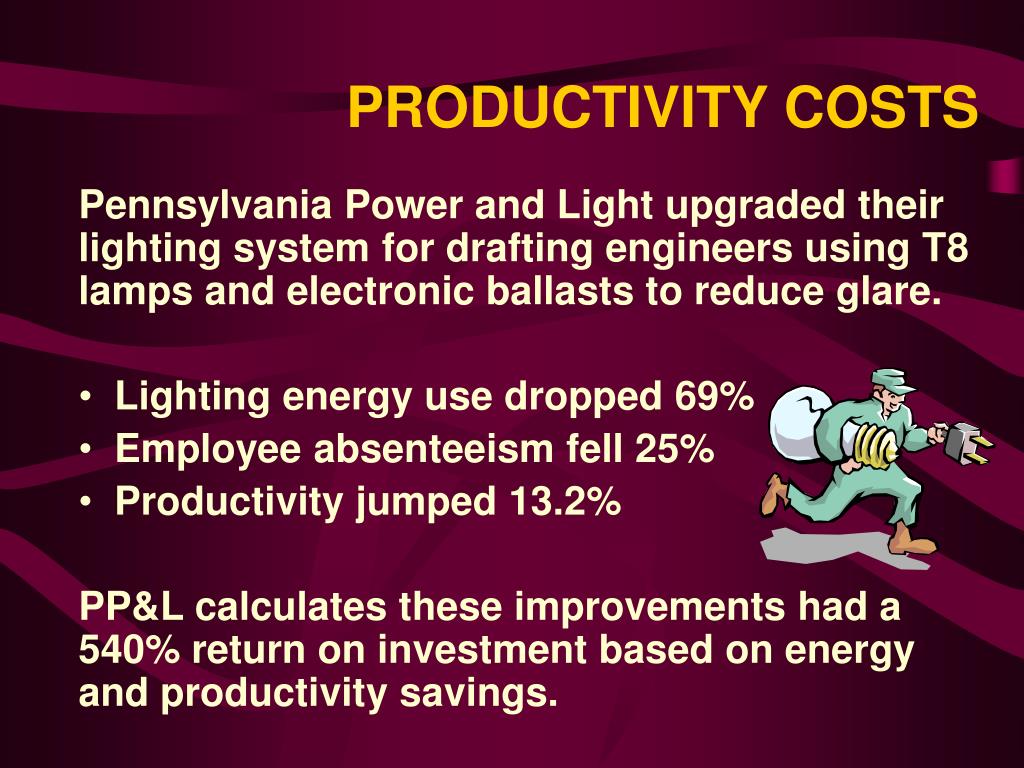 PRODUCTIVITY COSTS

Pennsylvania Power and Light upgraded their lighting system for drafting engineers using T8 lamps and electronic ballasts to reduce glare.

• Lighting energy use dropped 69%
• Employee absenteeism fell 25%
• Productivity jumped 13.2%

PP&L calculates these improvements had a 540% return on investment based on energy and productivity savings.